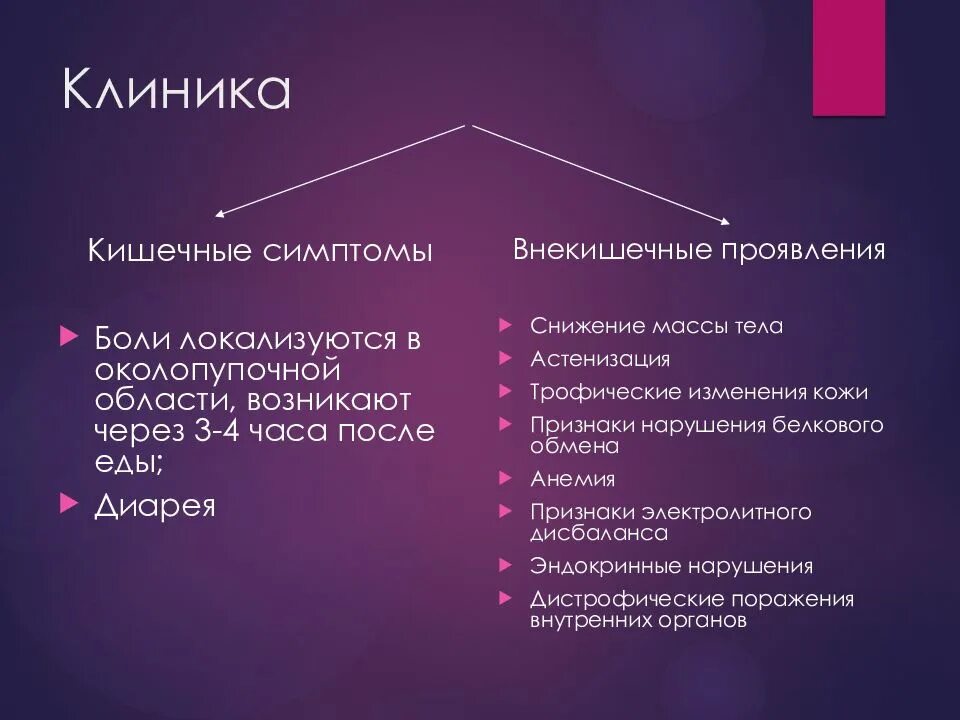 Клиника

Кишечные симптомы

Боли локализуются в околопупочной области, возникают через 3-4 часа после еды;

Диарея

Внекишечные проявления

Снижение массы тела

Астенизация

Трофические изменения кожи

Признаки нарушения белкового обмена

Анемия

Признаки электролитного дисбаланса

Эндокринные нарушения

Дистрофические поражения внутренних органов